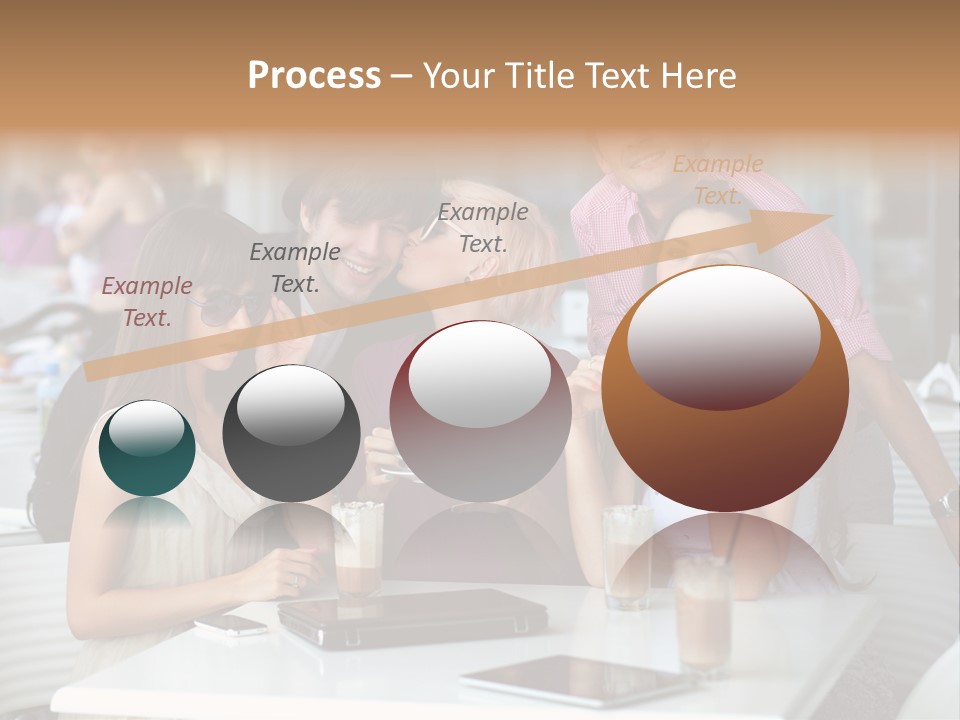 Process – Your Title Text Here

Example Text.

Example Text.

Example Text.

Example Text.